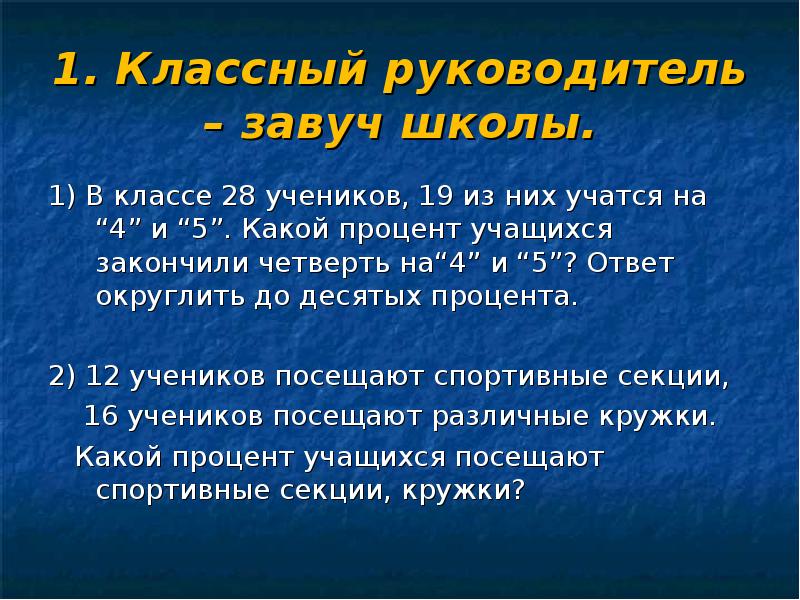 1. Классный руководитель – завуч школы.

1) В классе 28 учеников, 19 из них учатся на “4” и “5”. Какой процент учащихся закончили четверть на“4” и “5”? Ответ округлить до десятых процента.

2) 12 учеников посещают спортивные секции, 16 учеников посещают различные кружки. Какой процент учащихся посещают спортивные секции, кружки?